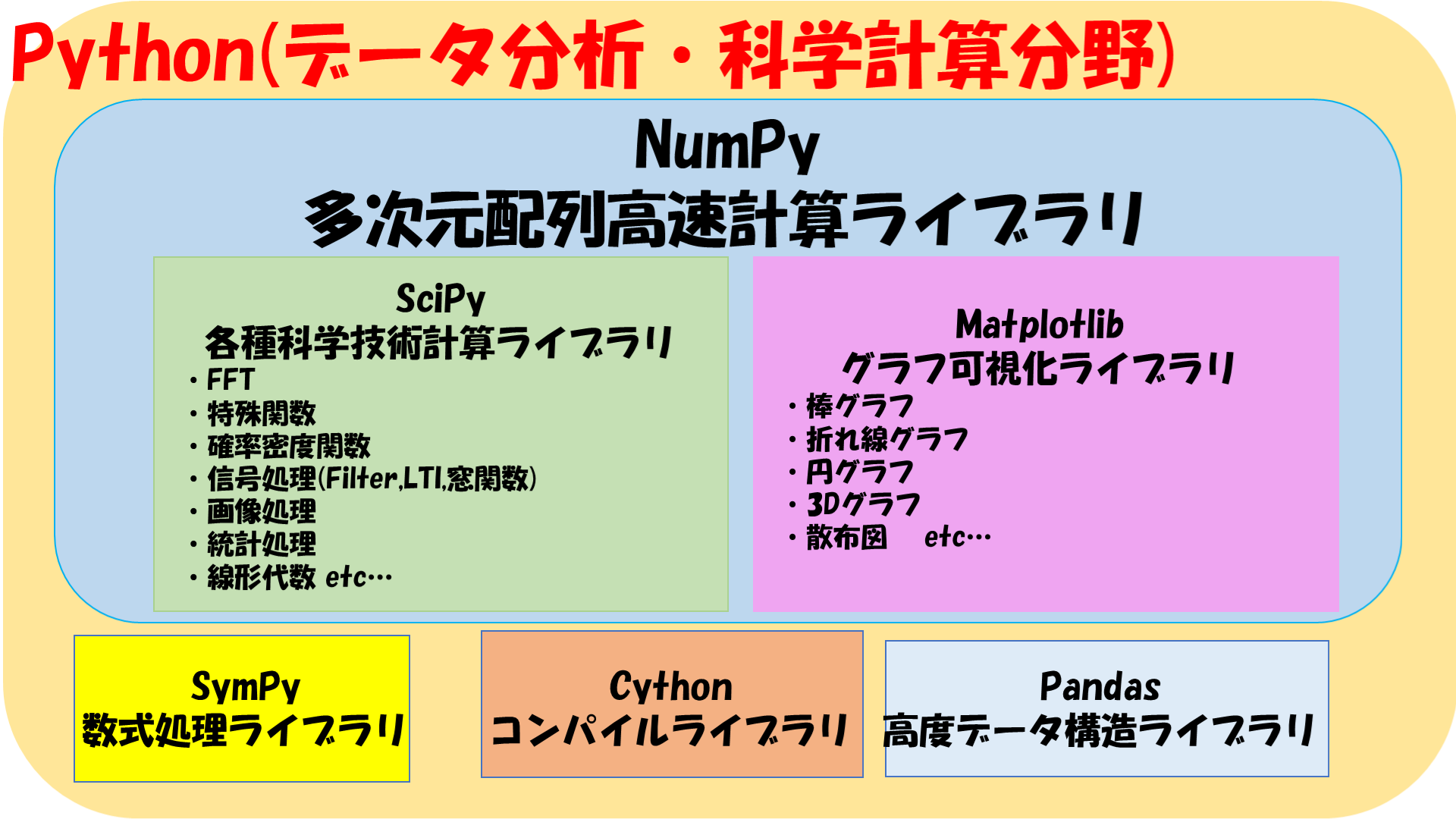 Python(データ分析・科学計算分野)

NumPy
多次元配列高速計算ライブラリ

SciPy
各種科学技術計算ライブラリ
・FFT
・特殊関数
・確率密度関数
・信号処理(Filter,LTI,窓関数)
・画像処理
・統計処理
・線形代数 etc…

Matplotlib
グラフ可視化ライブラリ
・棒グラフ
・折れ線グラフ
・円グラフ
・3Dグラフ
・散布図 etc…

SymPy
数式処理ライブラリ

Cython
コンパイルライブラリ

Pandas
高度データ構造ライブラリ